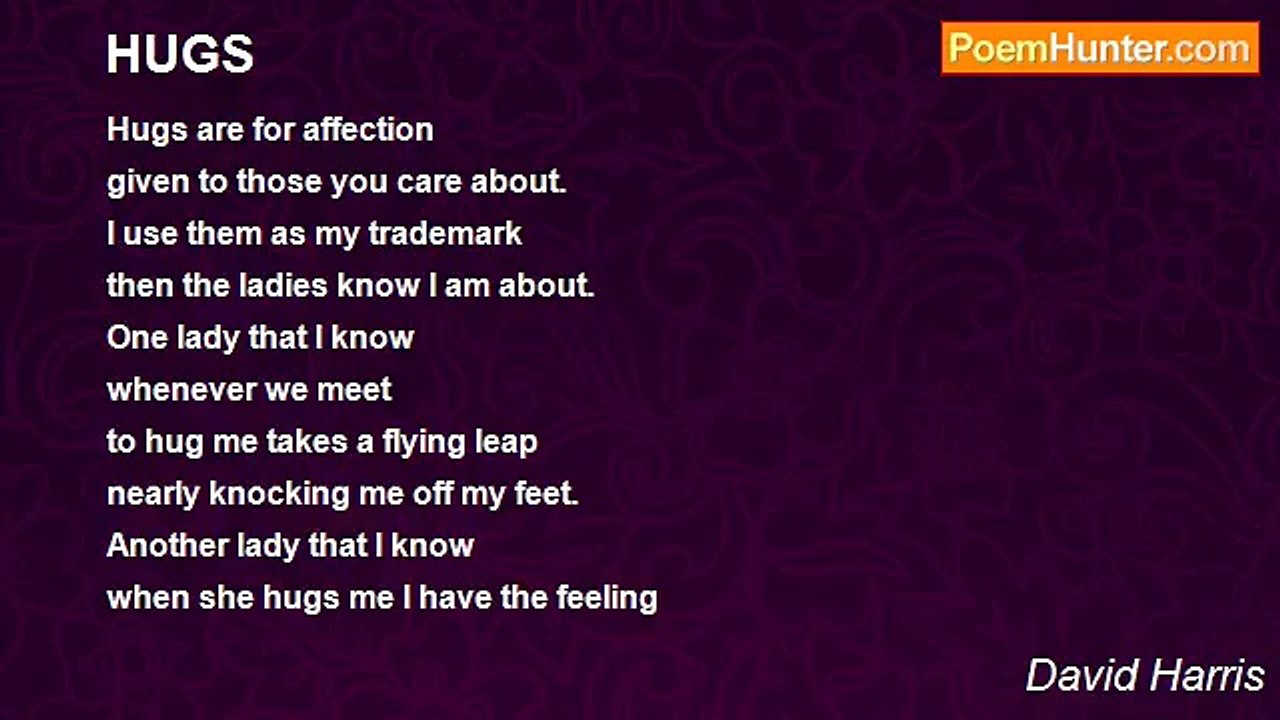 HUGS

PoemHunter.com

Hugs are for affection
given to those you care about.
I use them as my trademark
then the ladies know I am about.
One lady that I know
whenever we meet
to hug me takes a flying leap
nearly knocking me off my feet.
Another lady that I know
when she hugs me I have the feeling

David Harris